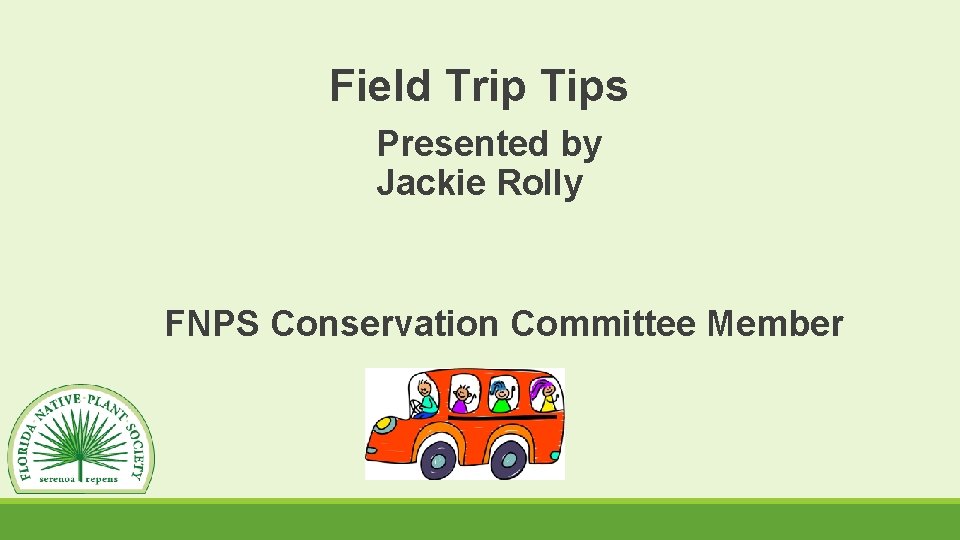 Field Trip Tips

Presented by
Jackie Rolly

FNPS Conservation Committee Member

FLORIDA NATIVE PLANT SOCIETY
serenoa repens